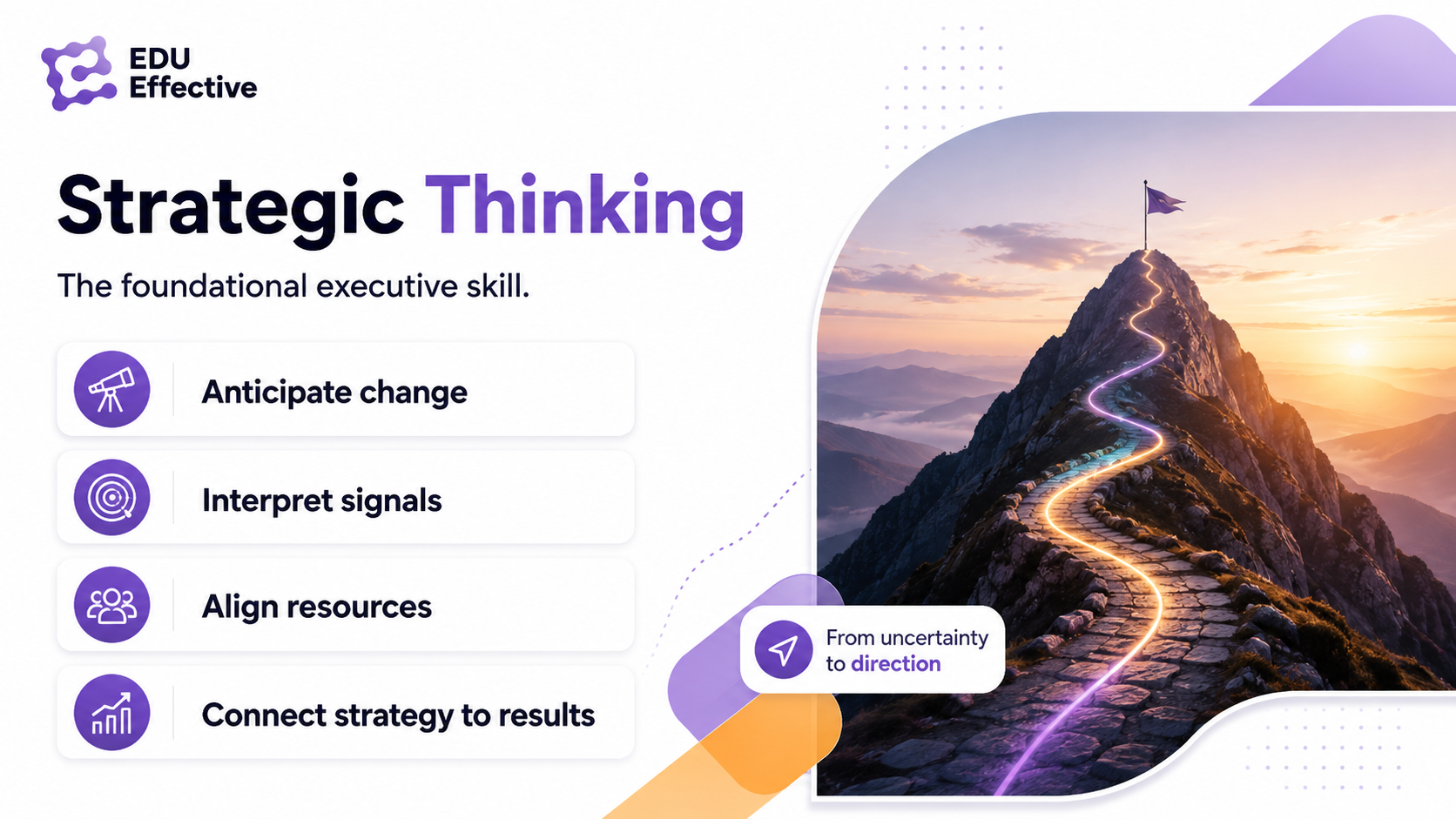 EDU Effective

Strategic Thinking

The foundational executive skill.

Anticipate change

Interpret signals

Align resources

Connect strategy to results

From uncertainty to direction